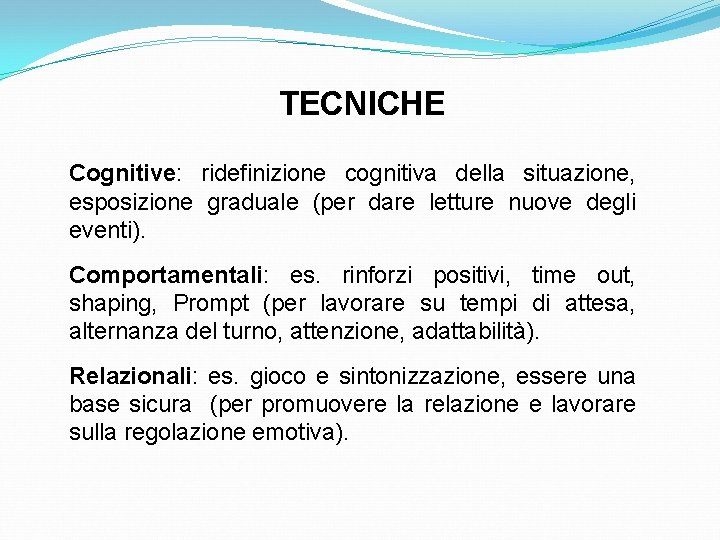 TECNICHE

Cognitive: ridefinizione cognitiva della situazione, esposizione graduale (per dare letture nuove degli eventi).

Comportamentali: es. rinforzi positivi, time out, shaping, Prompt (per lavorare su tempi di attesa, alternanza del turno, attenzione, adattabilità).

Relazionali: es. gioco e sintonizzazione, essere una base sicura (per promuovere la relazione e lavorare sulla regolazione emotiva).